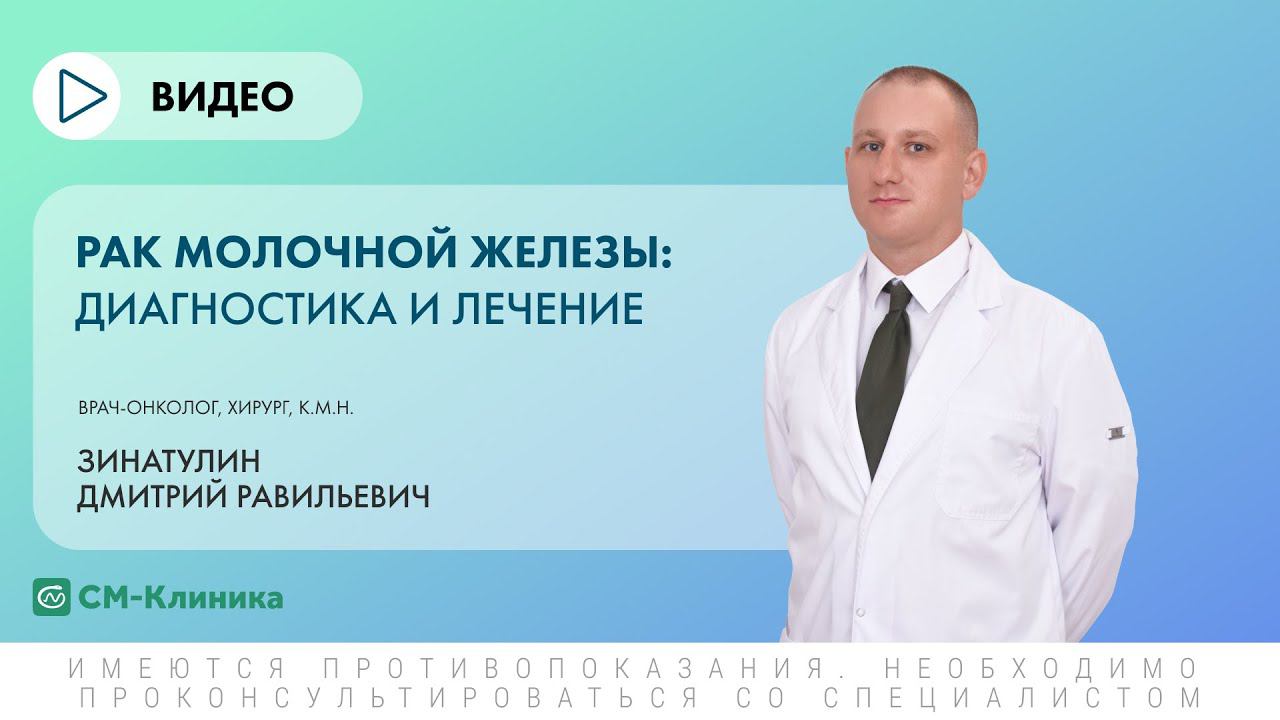 ВИДЕО

РАК МОЛОЧНОЙ ЖЕЛЕЗЫ: ДИАГНОСТИКА И ЛЕЧЕНИЕ

ВРАЧ-ОНКОЛОГ, ХИРУРГ, К.М.Н.

ЗИНАТУЛИН ДМИТРИЙ РАВИЛЬЕВИЧ

СМ-Клиника

ИМЕЮТСЯ ПРОТИВОПОКАЗАНИЯ. НЕОБХОДИМО ПРОКОНСУЛЬТИРОВАТЬСЯ СО СПЕЦИАЛИСТОМ